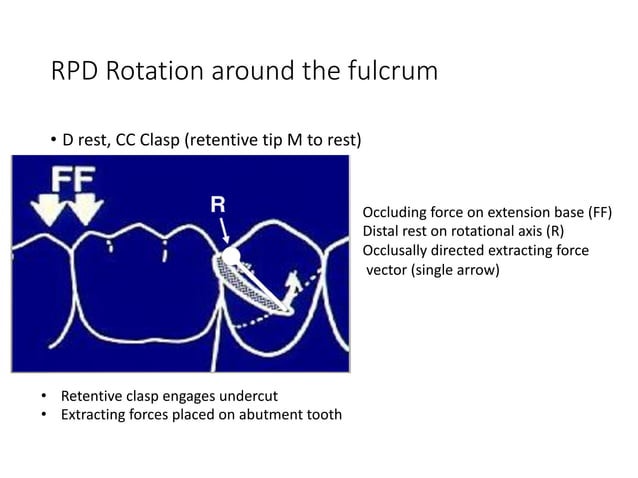 RPD Rotation around the fulcrum

• D rest, CC Clasp (retentive tip M to rest)

FF

R

Occluding force on extension base (FF)
Distal rest on rotational axis (R)
Occlusally directed extracting force vector (single arrow)

• Retentive clasp engages undercut
• Extracting forces placed on abutment tooth